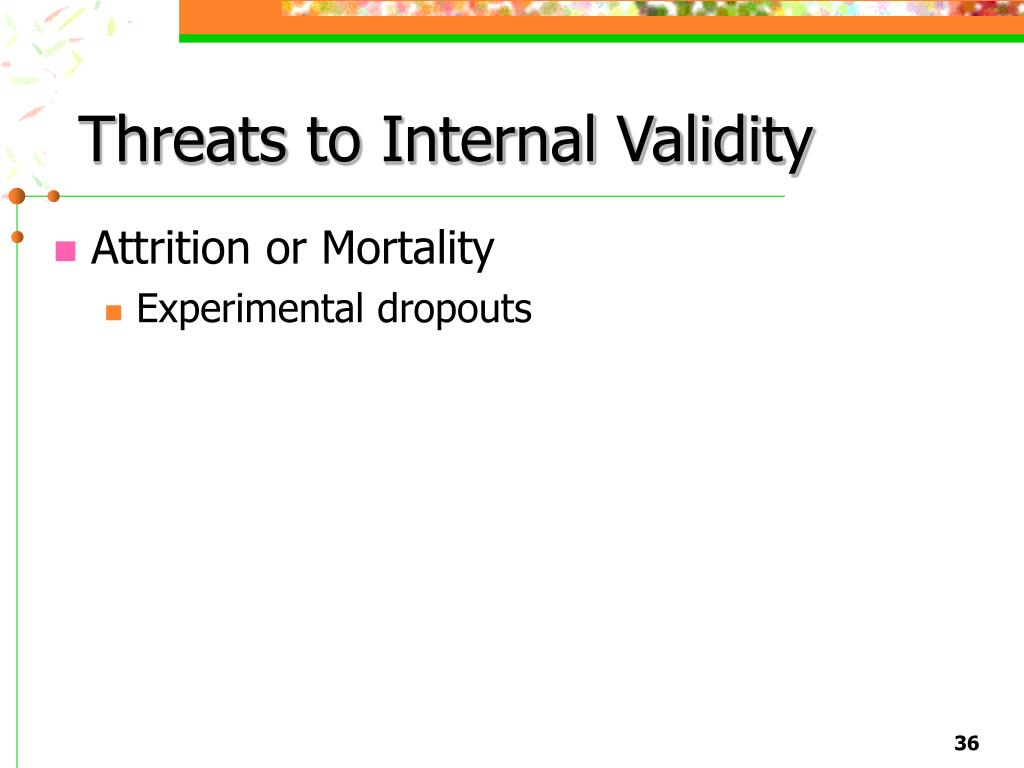 Threats to Internal Validity

Attrition or Mortality

Experimental dropouts

36